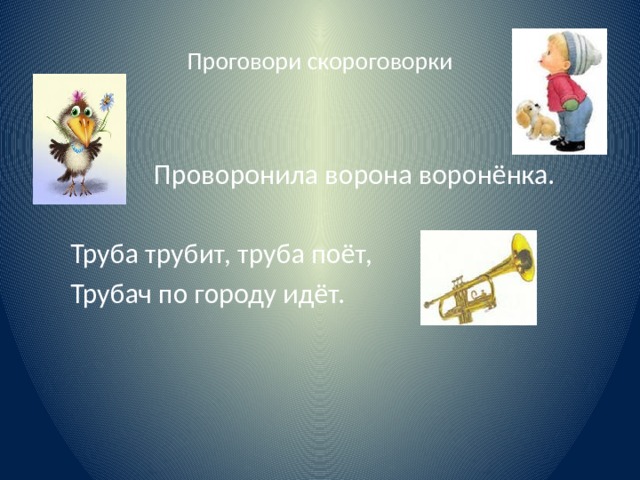 Проговори скороговорки

Проворонила ворона воронёнка.

Труба трубит, труба поёт,
Трубач по городу идёт.